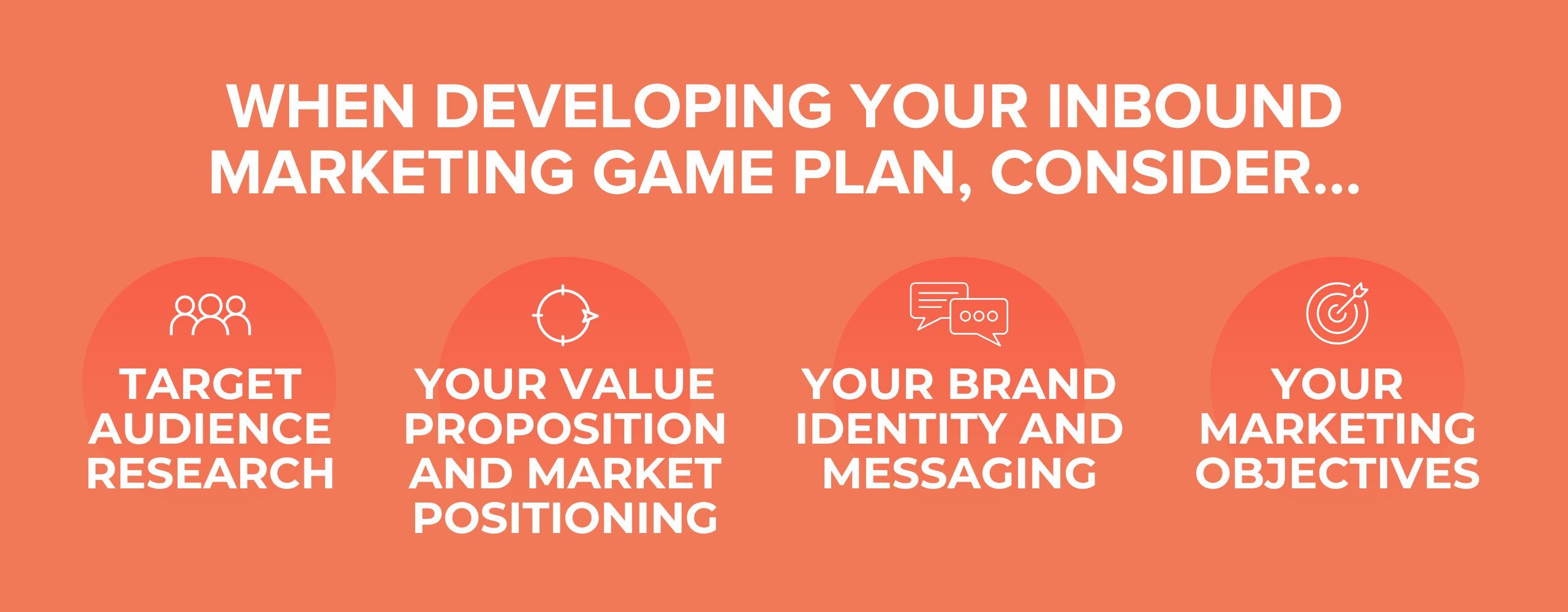 WHEN DEVELOPING YOUR INBOUND MARKETING GAME PLAN, CONSIDER...

TARGET AUDIENCE RESEARCH

YOUR VALUE PROPOSITION AND MARKET POSITIONING

YOUR BRAND IDENTITY AND MESSAGING

YOUR MARKETING OBJECTIVES